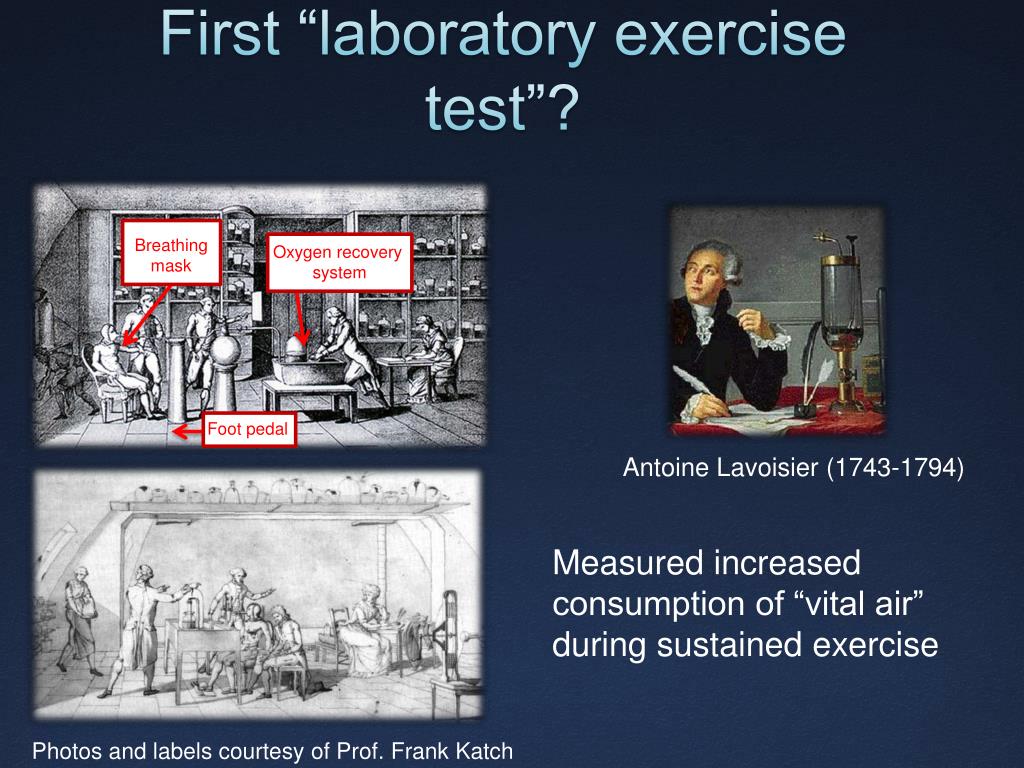 First “laboratory exercise test”?

Breathing mask

Oxygen recovery system

Foot pedal

Antoine Lavoisier (1743-1794)

Measured increased consumption of “vital air” during sustained exercise

Photos and labels courtesy of Prof. Frank Katch